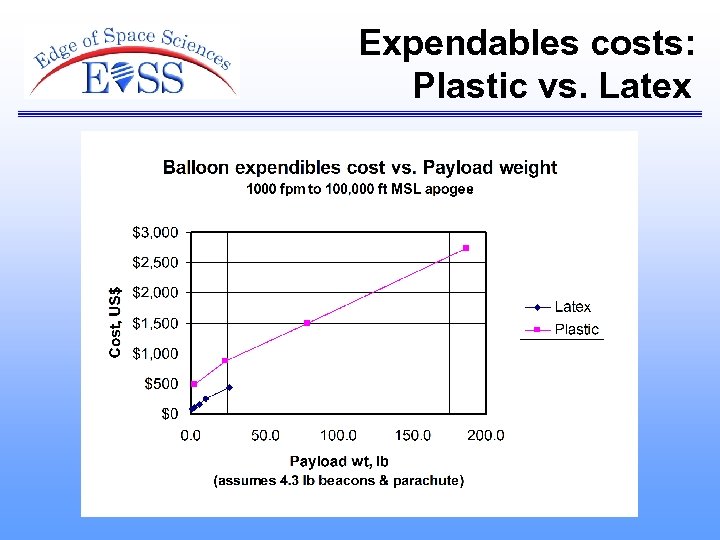 Edge of Space Sciences
EOSS

Expendables costs: Plastic vs. Latex

Balloon expendibles cost vs. Payload weight
1000 fpm to 100,000 ft MSL apogee

Cost, US$

$3,000
$2,500
$2,000
$1,500
$1,000
$500
$0

0.0 50.0 100.0 150.0 200.0

Payload wt, lb
(assumes 4.3 lb beacons & parachute)

Latex
Plastic